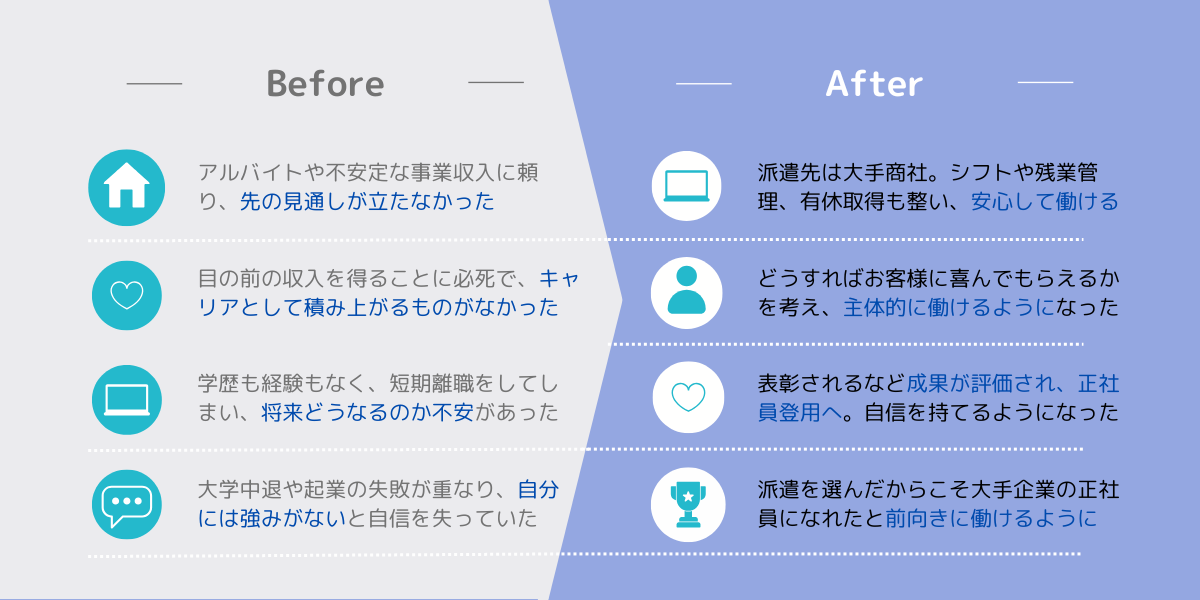 Before

アルバイトや不安定な事業収入に頼り、先の見通しが立たなかった

目の前の収入を得ることに必死で、キャリアとして積み上がるものがなかった

学歴も経験もなく、短期離職をしてしまい、将来どうなるのか不安があった

大学中退や起業の失敗が重なり、自分には強みがないと自信を失っていた

After

派遣先は大手商社。シフトや残業管理、有休取得も整い、安心して働ける

どうすればお客様に喜んでもらえるかを考え、主体的に働けるようになった

表彰されるなど成果が評価され、正社員登用へ。自信を持てるようになった

派遣を選んだからこそ大手企業の正社員になれたと前向きに働けるように